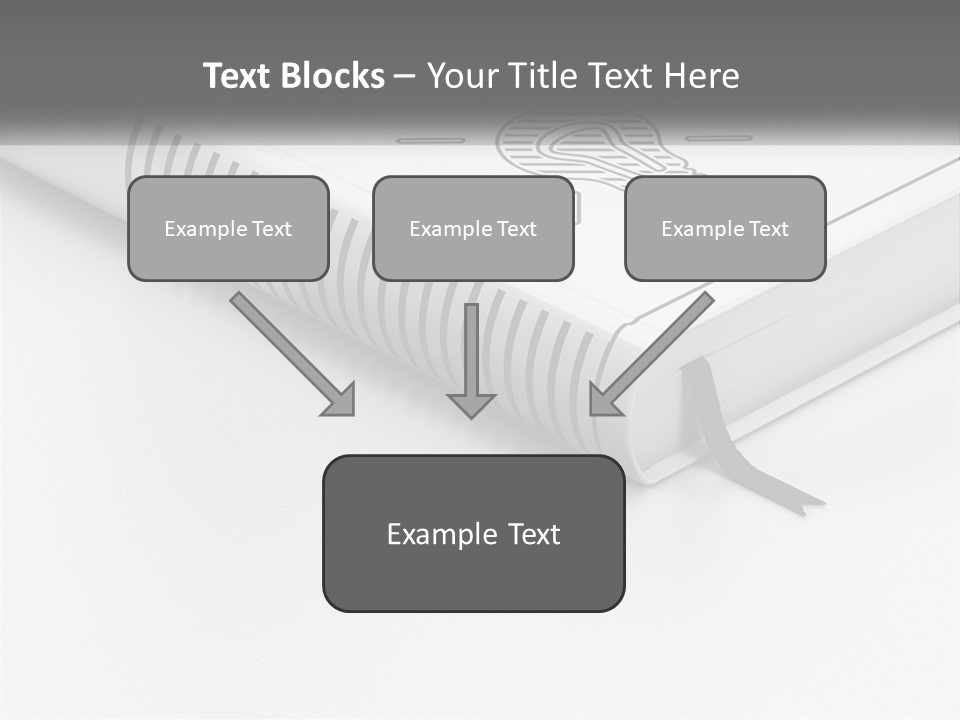 Text Blocks – Your Title Text Here

Example Text

Example Text

Example Text

Example Text